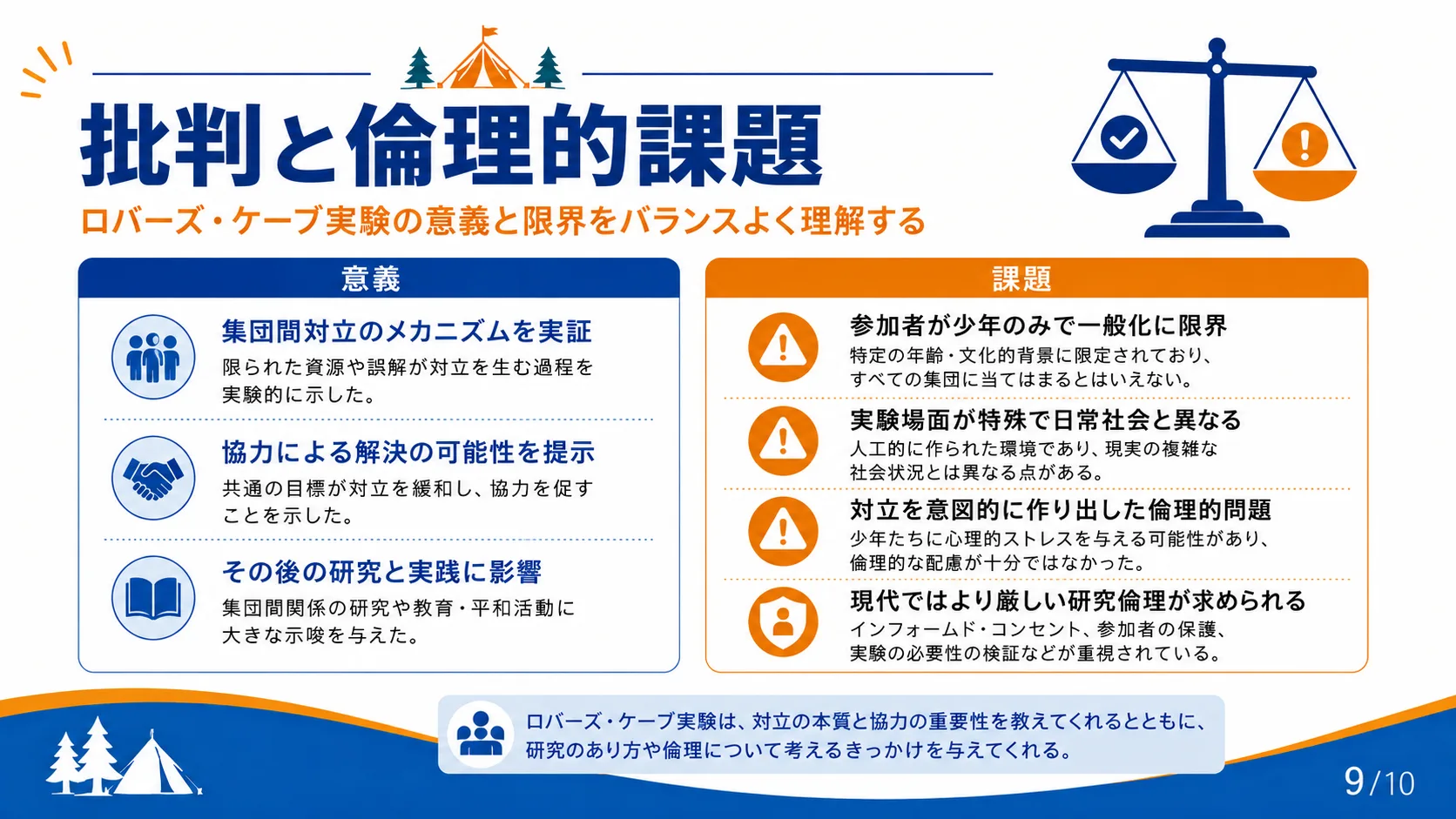 批判と倫理的課題

ロバーズ・ケーブ実験の意義と限界をバランスよく理解する

意義

集団間対立のメカニズムを実証
限られた資源や誤解が対立を生む過程を実験的に示した。

協力による解決の可能性を提示
共通の目標が対立を緩和し、協力を促すことを示した。

その後の研究と実践に影響
集団間関係の研究や教育・平和活動に大きな示唆を与えた。

課題

参加者が少年のみで一般化に限界
特定の年齢・文化的背景に限定されており、すべての集団に当てはまるとはいえない。

実験場面が特殊で日常社会と異なる
人工的に作られた環境であり、現実の複雑な社会状況とは異なる点がある。

対立を意図的に作り出した倫理的問題
少年たちに心理的ストレスを与える可能性があり、倫理的な配慮が十分ではなかった。

現代ではより厳しい研究倫理が求められる
インフォームド・コンセント、参加者の保護、実験の必要性の検証などが重視されている。

ロバーズ・ケーブ実験は、対立の本質と協力の重要性を教えてくれるとともに、研究のあり方や倫理について考えるきっかけを与えてくれる。

9/10